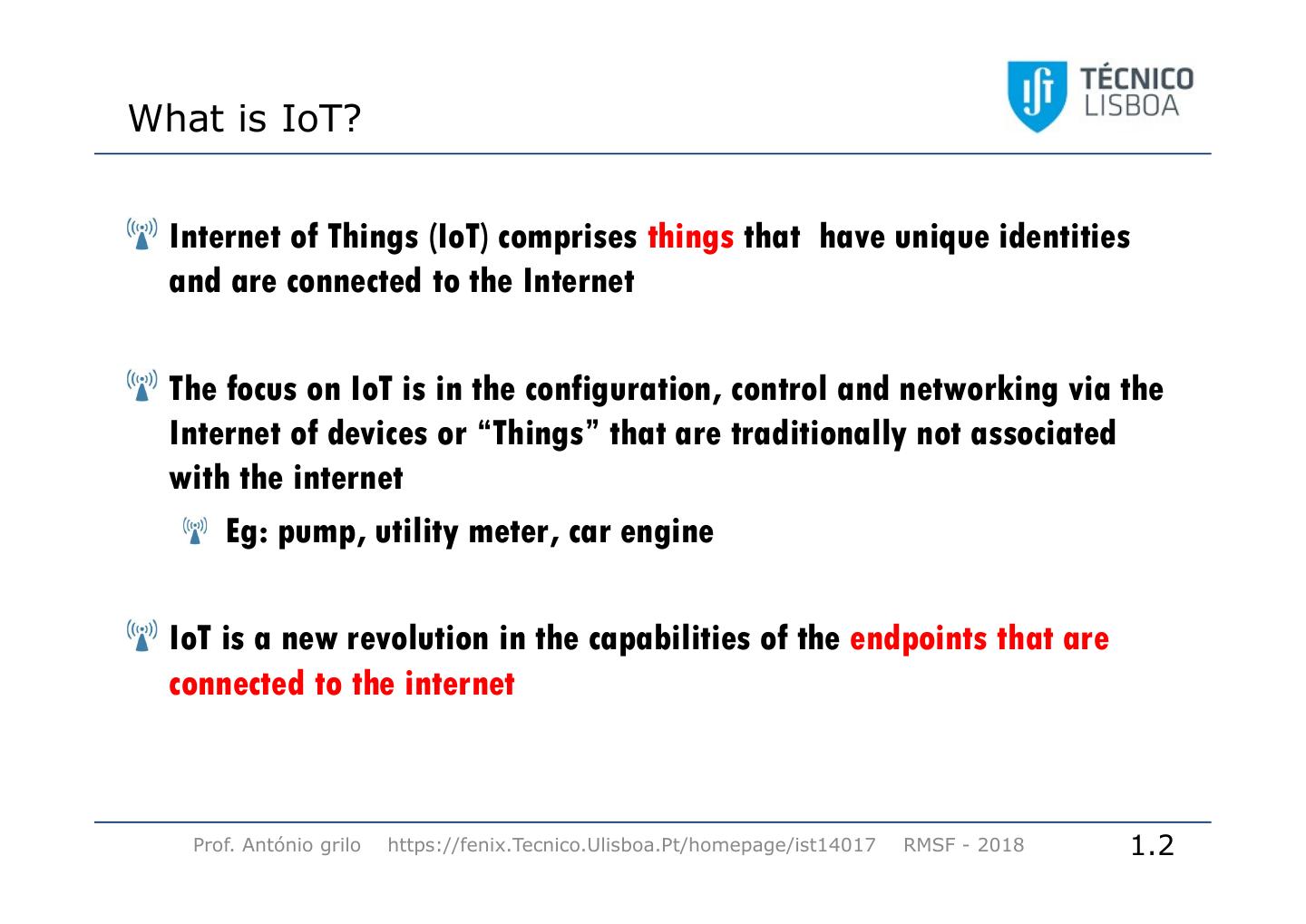 What is IoT?

TÉCNICO LISBOA

Internet of Things (IoT) comprises things that have unique identities and are connected to the Internet

The focus on IoT is in the configuration, control and networking via the Internet of devices or “Things” that are traditionally not associated with the internet

Eg: pump, utility meter, car engine

IoT is a new revolution in the capabilities of the endpoints that are connected to the internet

Prof. António grilo https://fenix.Tecnico.Ulisboa.Pt/homepage/ist14017 RMSF - 2018 1.2